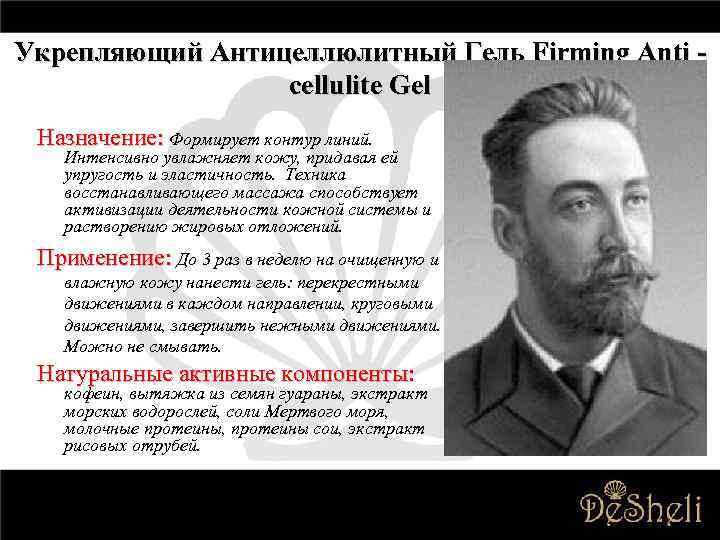 Укрепляющий Антицеллюлитный Гель Firming Anti - cellulite Gel

Назначение: Формирует контур линий. Интенсивно увлажняет кожу, придавая ей упругость и эластичность. Техника восстанавливающего массажа способствует активизации деятельности кожной системы и растворению жировых отложений.

Применение: До 3 раз в неделю на очищенную и влажную кожу нанести гель: перекрестными движениями в каждом направлении, круговыми движениями, завершить нежными движениями. Можно не смывать.

Натуральные активные компоненты: кофеин, вытяжка из семян гуараны, экстракт морских водорослей, соли Мертвого моря, молочные протеины, протеины сои, экстракт рисовых отрубей.

DeSheli